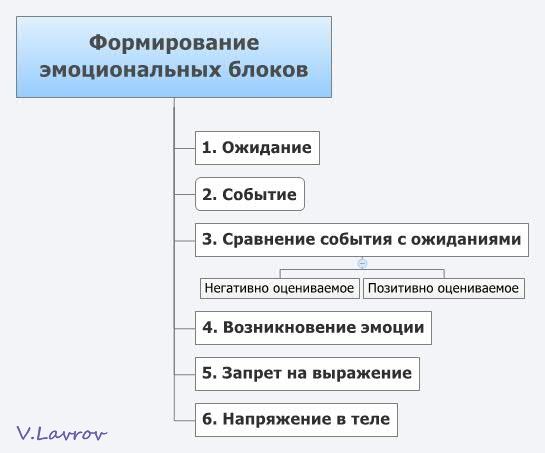 Формирование эмоциональных блоков

1. Ожидание

2. Событие

3. Сравнение события с ожиданиями

Негативно оцениваемое

Позитивно оцениваемое

4. Возникновение эмоции

5. Запрет на выражение

6. Напряжение в теле

V.Lavrov